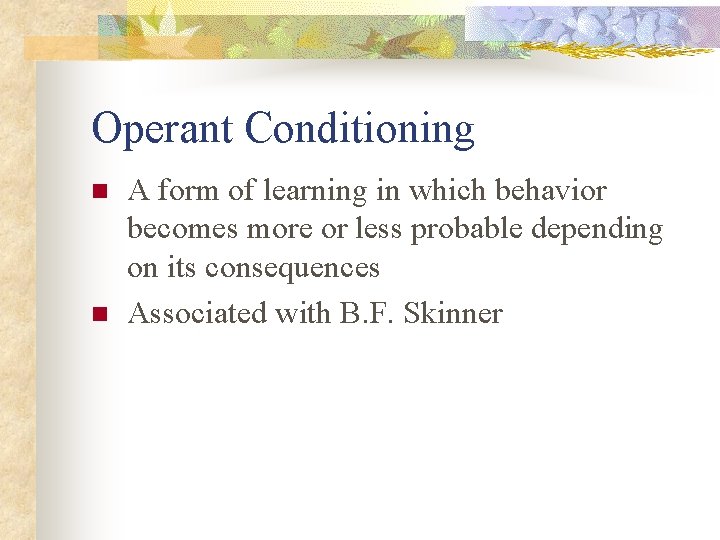 Operant Conditioning

- A form of learning in which behavior becomes more or less probable depending on its consequences
- Associated with B.F. Skinner